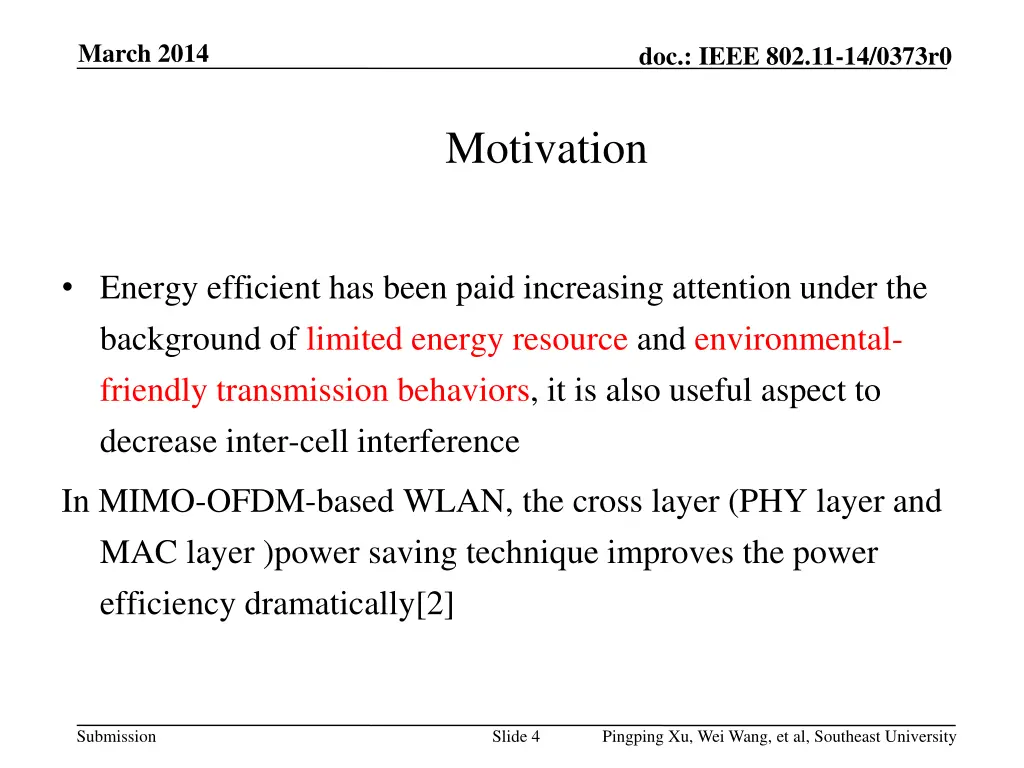 March 2014

doc.: IEEE 802.11-14/0373r0

Motivation

• Energy efficient has been paid increasing attention under the background of limited energy resource and environmental-friendly transmission behaviors, it is also useful aspect to decrease inter-cell interference

In MIMO-OFDM-based WLAN, the cross layer (PHY layer and MAC layer )power saving technique improves the power efficiency dramatically[2]

Submission

Slide 4

Pingping Xu, Wei Wang, et al, Southeast University